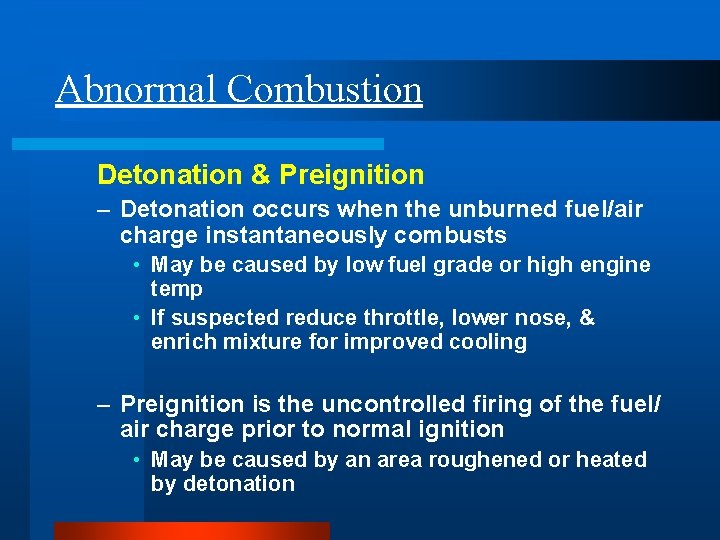 Abnormal Combustion

Detonation & Preignition

– Detonation occurs when the unburned fuel/air charge instantaneously combusts

• May be caused by low fuel grade or high engine temp

• If suspected reduce throttle, lower nose, & enrich mixture for improved cooling

– Preignition is the uncontrolled firing of the fuel/ air charge prior to normal ignition

• May be caused by an area roughened or heated by detonation